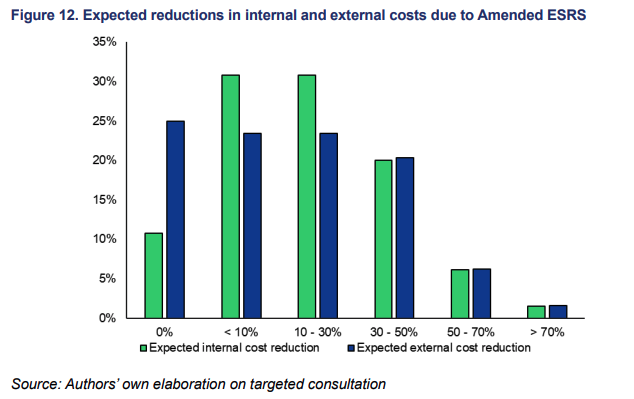 Figure 12. Expected reductions in internal and external costs due to Amended ESRS

35%
30%
25%
20%
15%
10%
5%
0%

0%
< 10%
10 - 30%
30 - 50%
50 - 70%
> 70%

Expected internal cost reduction
Expected external cost reduction

Source: Authors' own elaboration on targeted consultation